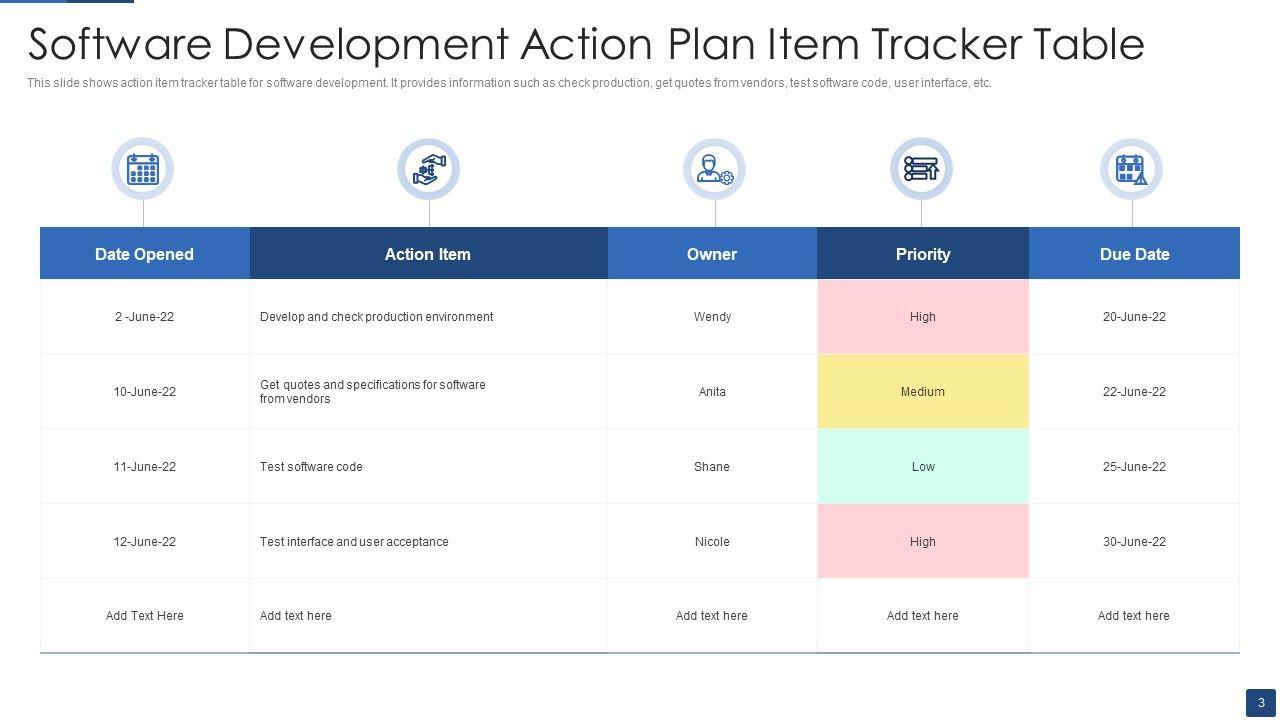 Software Development Action Plan Item Tracker Table

This slide shows action item tracker table for software development. It provides information such as check production, get quotes from vendors, test software code, user interface, etc.

| Date Opened | Action Item | Owner | Priority | Due Date |
|---|---|---|---|---|
| 2 -June-22 | Develop and check production environment | Wendy | High | 20-June-22 |
| 10-June-22 | Get quotes and specifications for software from vendors | Anita | Medium | 22-June-22 |
| 11-June-22 | Test software code | Shane | Low | 25-June-22 |
| 12-June-22 | Test interface and user acceptance | Nicole | High | 30-June-22 |
| Add Text Here | Add text here | Add text here | Add text here | Add text here |

3